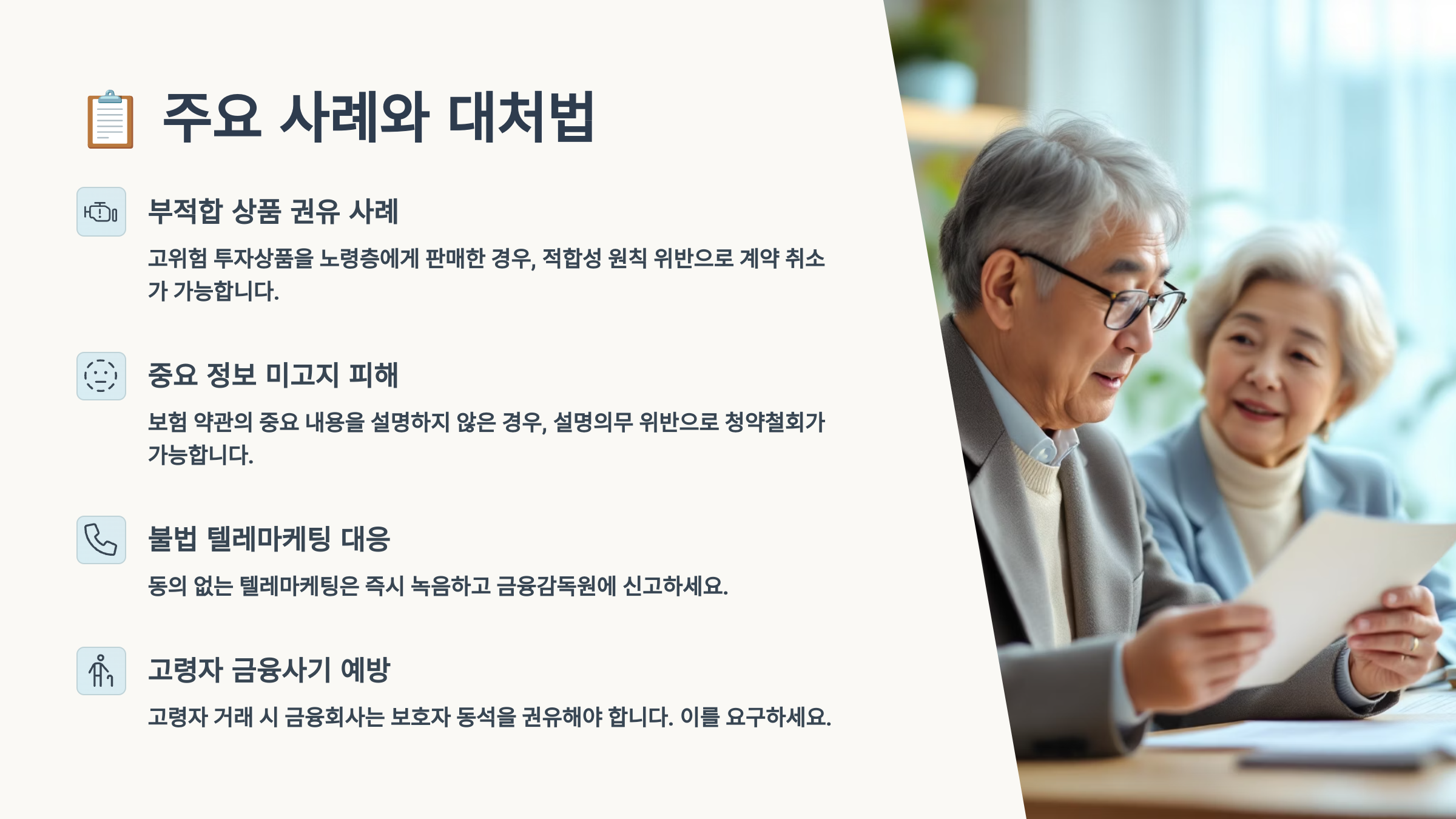 주요 사례와 대처법

부적합 상품 권유 사례

고위험 투자상품을 노령층에게 판매한 경우, 적합성 원칙 위반으로 계약 취소가 가능합니다.

중요 정보 미고지 피해

보험 약관의 중요 내용을 설명하지 않은 경우, 설명의무 위반으로 청약철회가 가능합니다.

불법 텔레마케팅 대응

동의 없는 텔레마케팅은 즉시 녹음하고 금융감독원에 신고하세요.

고령자 금융사기 예방

고령자 거래 시 금융회사는 보호자 동석을 권유해야 합니다. 이를 요구하세요.